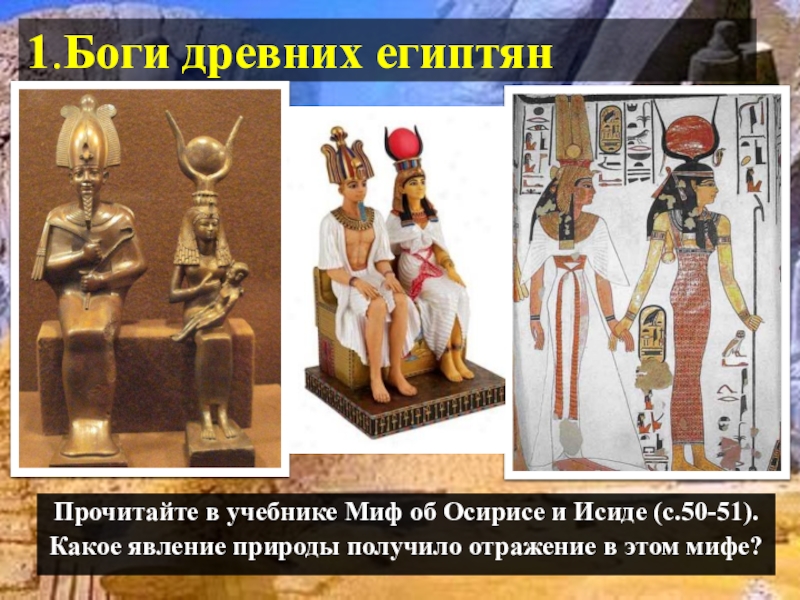 1.Боги древних египтян

Прочитайте в учебнике Миф об Осирисе и Исиде (с.50-51). Какое явление природы получило отражение в этом мифе?